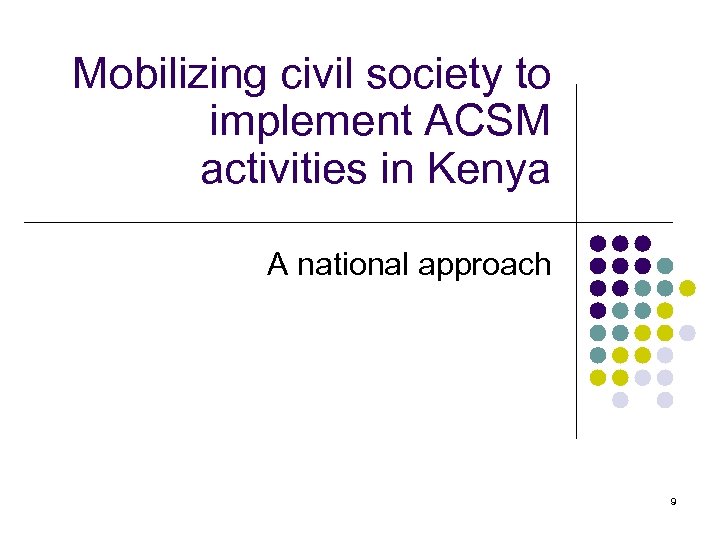 Mobilizing civil society to implement ACSM activities in Kenya

A national approach

9